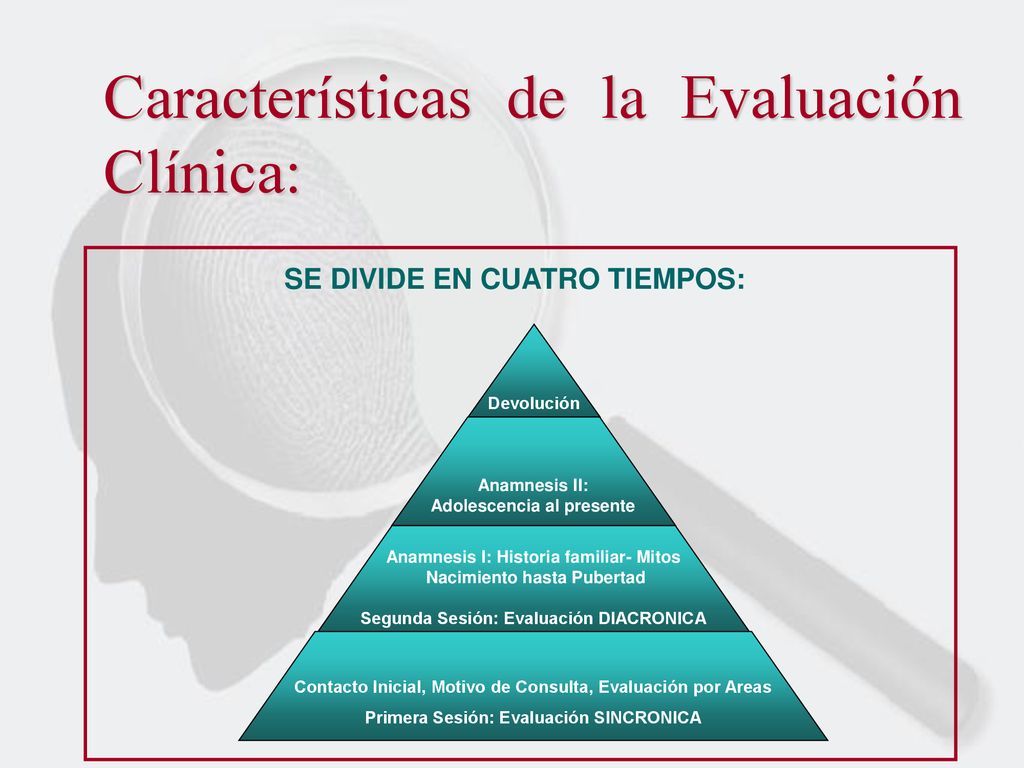 Características de la Evaluación Clínica:

SE DIVIDE EN CUATRO TIEMPOS:

Devolución

Anamnesis II:
Adolescencia al presente

Anamnesis I: Historia familiar- Mitos
Nacimiento hasta Pubertad

Segunda Sesión: Evaluación DIACRONICA

Contacto Inicial, Motivo de Consulta, Evaluación por Areas

Primera Sesión: Evaluación SINCRONICA